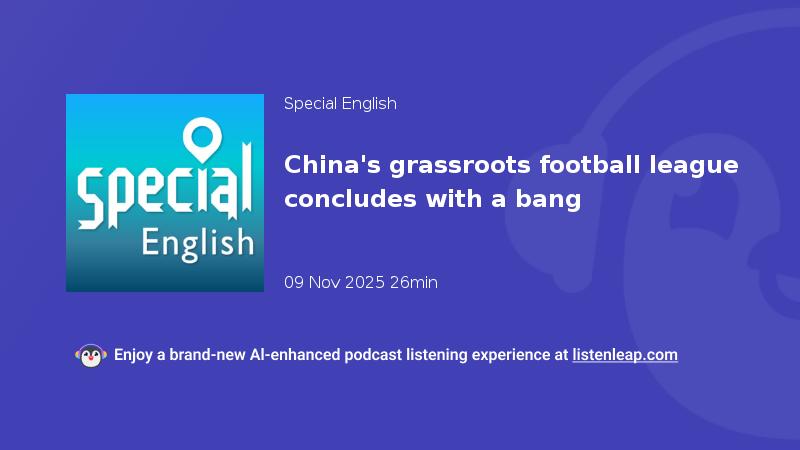 Special
English

Special English

China's grassroots football league concludes with a bang

09 Nov 2025 26min

Enjoy a brand-new AI-enhanced podcast listening experience at listenleap.com